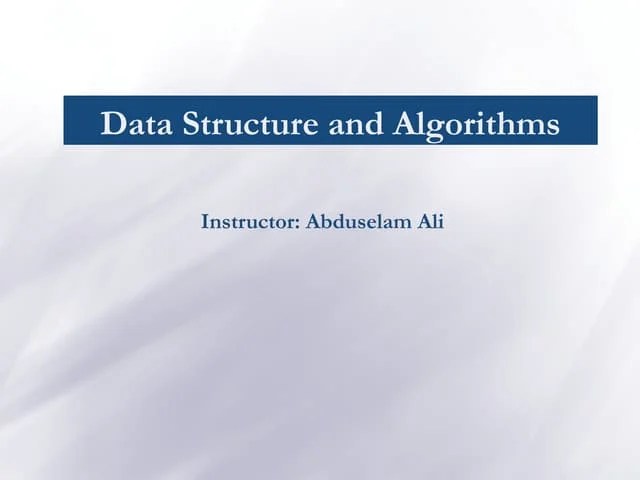 Data Structure and Algorithms

Instructor: Abduselam Ali